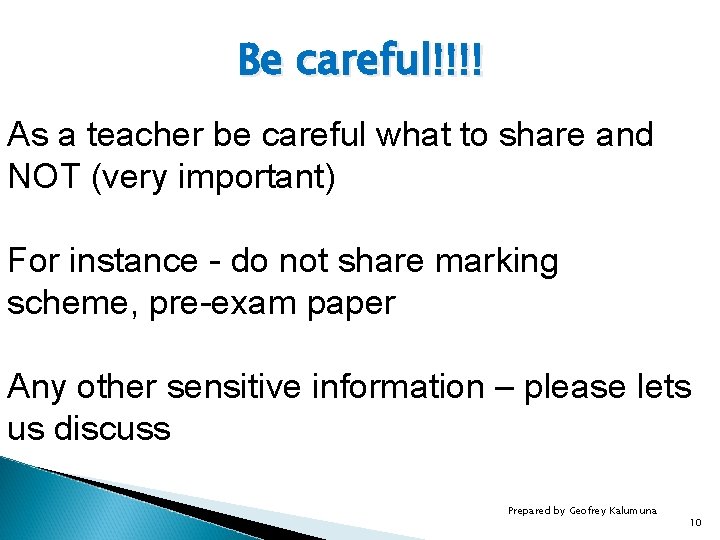 Be careful!!!!

As a teacher be careful what to share and NOT (very important)

For instance - do not share marking scheme, pre-exam paper

Any other sensitive information – please lets us discuss

Prepared by Geofrey Kalumuna

10